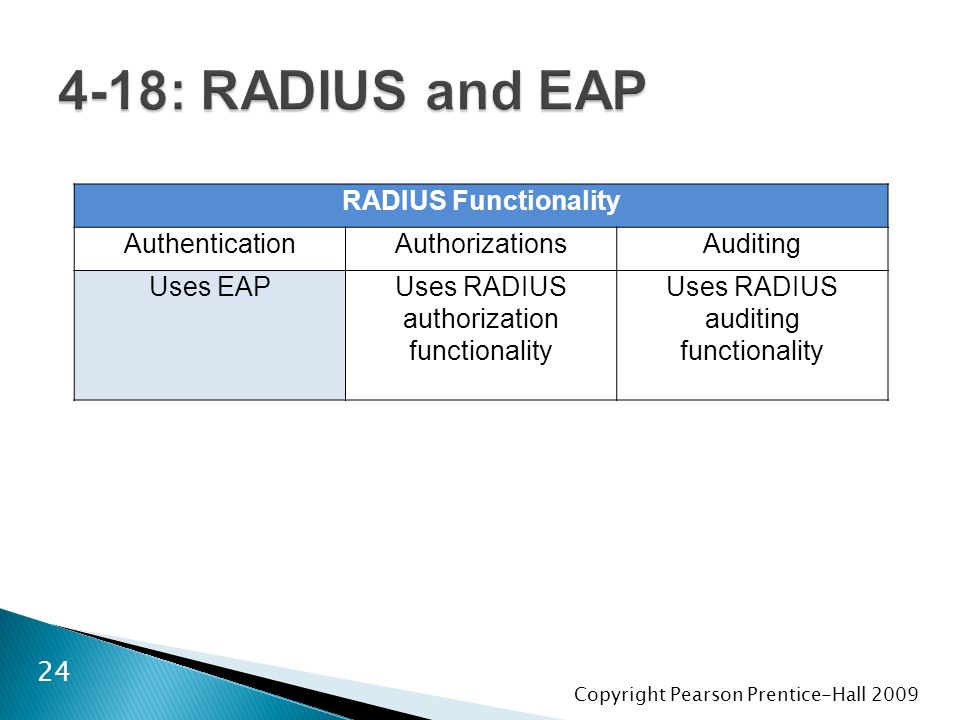 4-18: RADIUS and EAP

| RADIUS Functionality | | |
|---|---|---|
| Authentication | Authorizations | Auditing |
| Uses EAP | Uses RADIUS authorization functionality | Uses RADIUS auditing functionality |

24

Copyright Pearson Prentice-Hall 2009